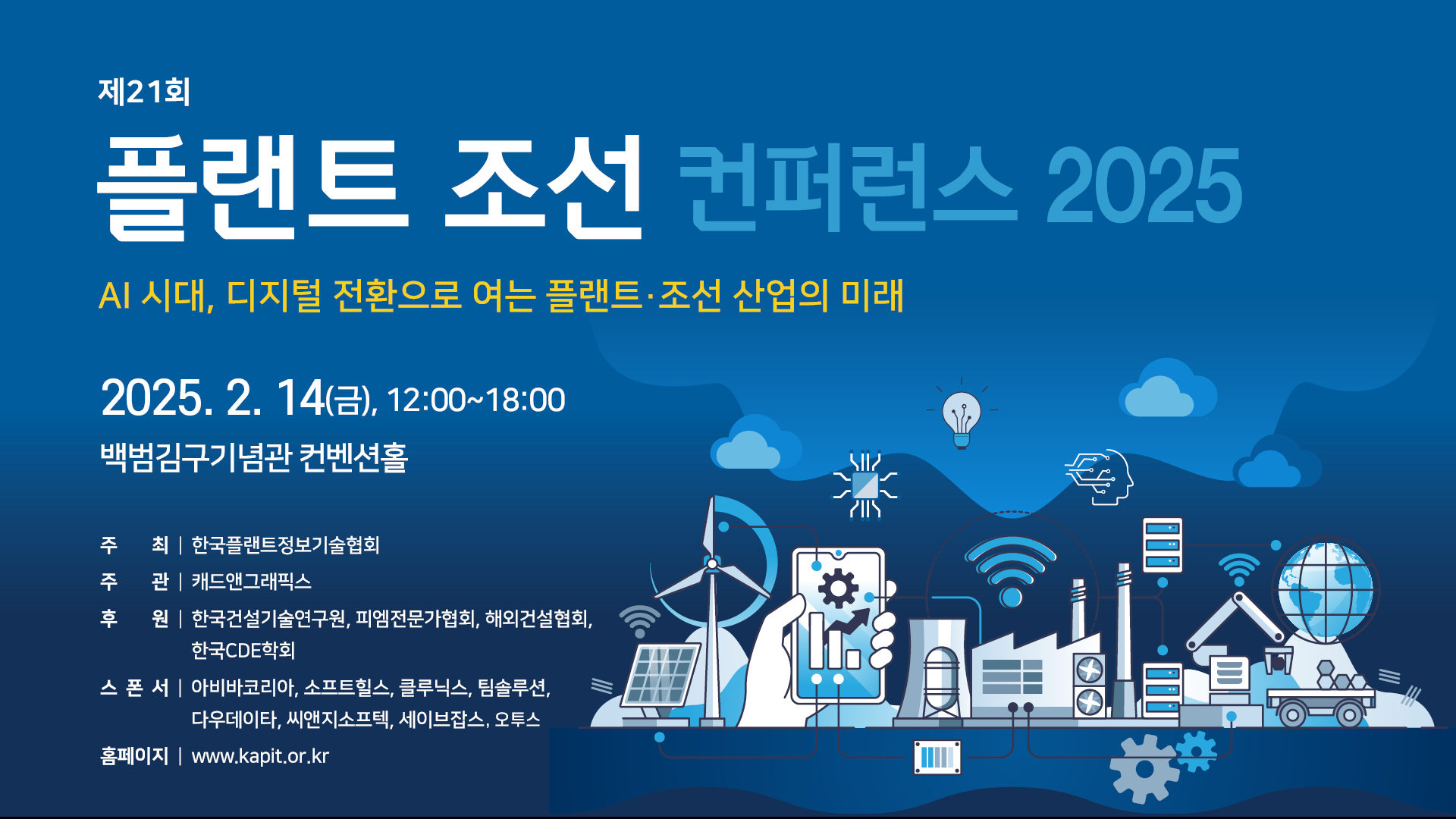 제21회

플랜트 조선 컨퍼런스 2025

AI 시대, 디지털 전환으로 여는 플랜트·조선 산업의 미래

2025. 2. 14(금), 12:00~18:00

백범김구기념관 컨벤션홀

주 최 | 한국플랜트정보기술협회
주 관 | 캐드앤그래픽스
후 원 | 한국건설기술연구원, 피엠전문가협회, 해외건설협회, 한국CDE학회
스 폰 서 | 아비바코리아, 소프트힐스, 클루닉스, 팀솔루션, 다우데이타, 씨앤지소프텍, 세이브잡스, 오투스
홈페이지 | www.kapit.or.kr